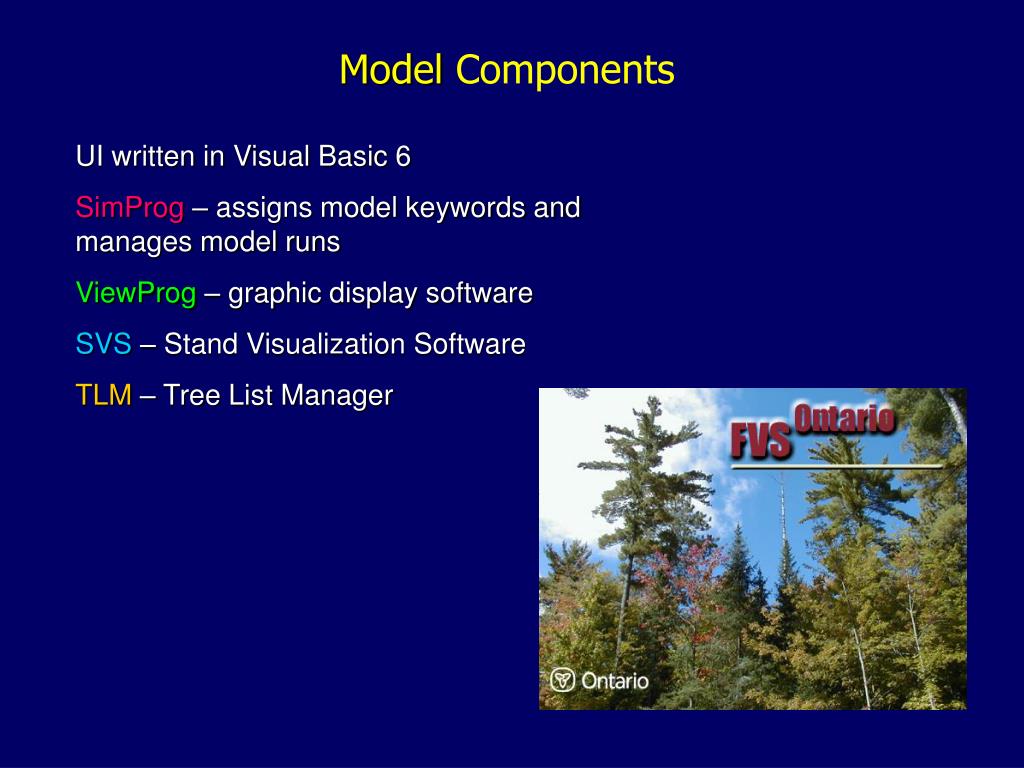 Model Components

UI written in Visual Basic 6

SimProg – assigns model keywords and manages model runs

ViewProg – graphic display software

SVS – Stand Visualization Software

TLM – Tree List Manager

FVS Ontario

Ontario